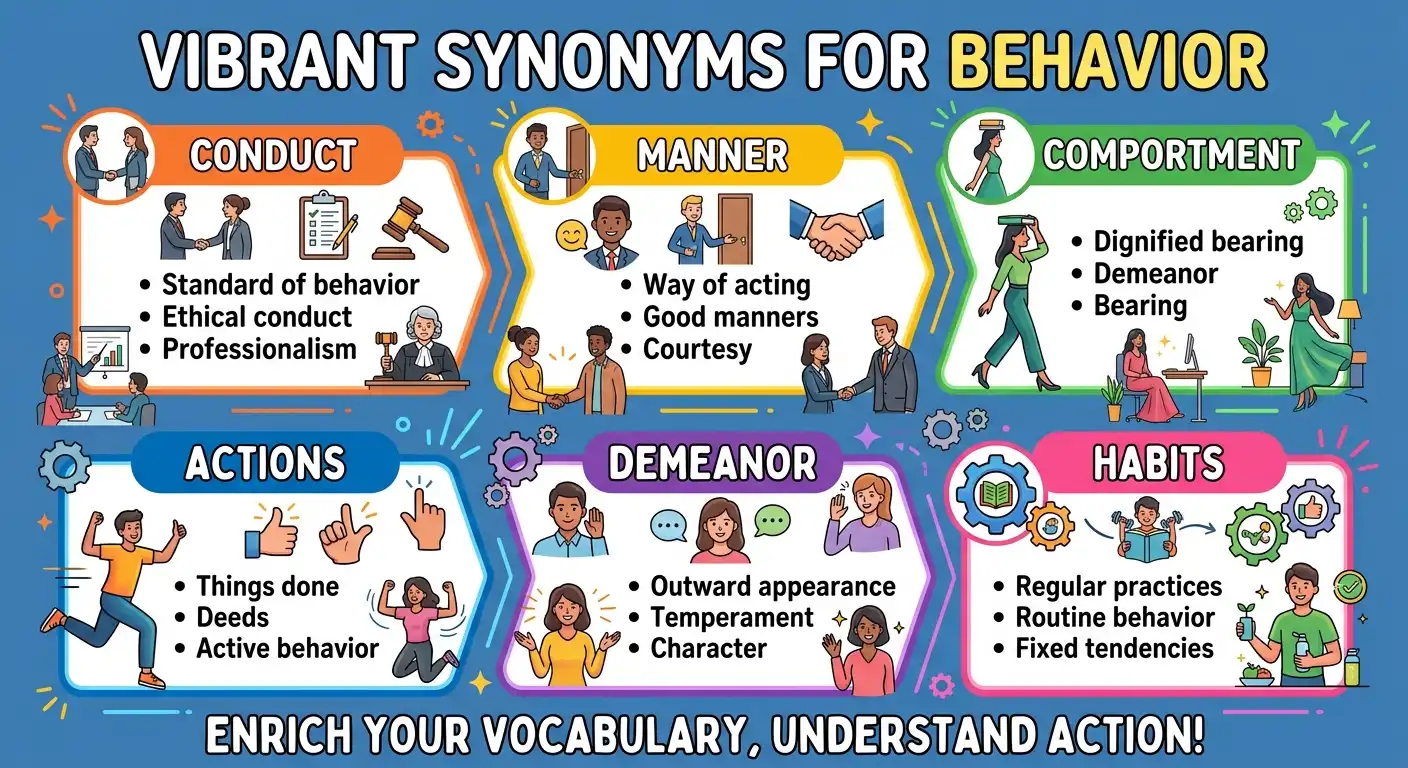 VIBRANT SYNONYMS FOR BEHAVIOR

CONDUCT
• Standard of behavior
• Ethical conduct
• Professionalism

MANNER
• Way of acting
• Good manners
• Courtesy

COMPORTMENT
• Dignified bearing
• Demeanor
• Bearing

ACTIONS
• Things done
• Deeds
• Active behavior

DEMEANOR
• Outward appearance
• Temperament
• Character

HABITS
• Regular practices
• Routine behavior
• Fixed tendencies

ENRICH YOUR VOCABULARY, UNDERSTAND ACTION!